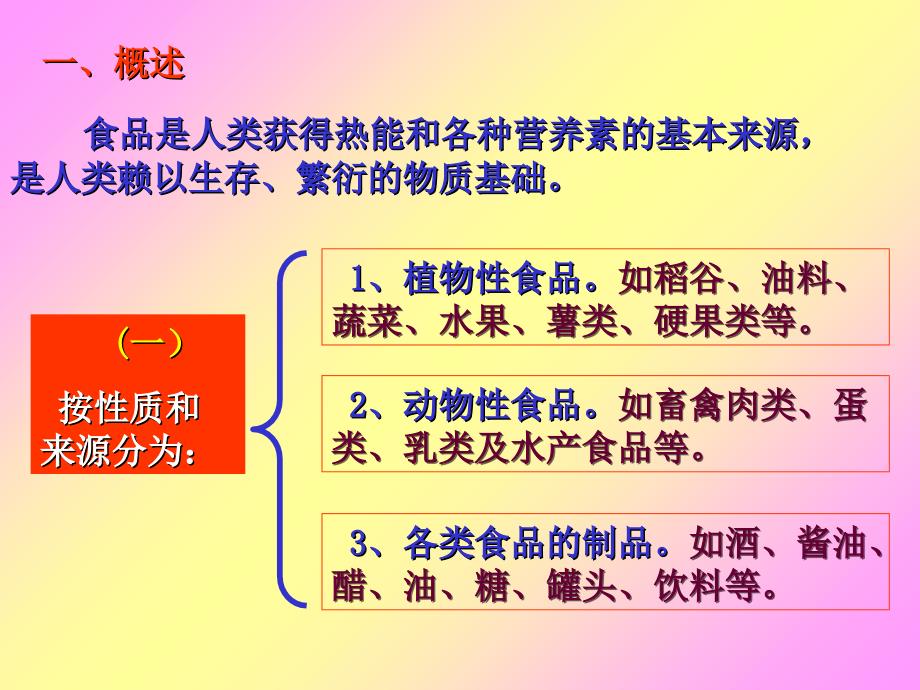 一、概述

食品是人类获得热能和各种营养素的基本来源，是人类赖以生存、繁衍的物质基础。

（一）
按性质和来源分为：

1、植物性食品。如稻谷、油料、蔬菜、水果、薯类、硬果类等。

2、动物性食品。如畜禽肉类、蛋类、乳类及水产食品等。

3、各类食品的制品。如酒、酱油、醋、油、糖、罐头、饮料等。